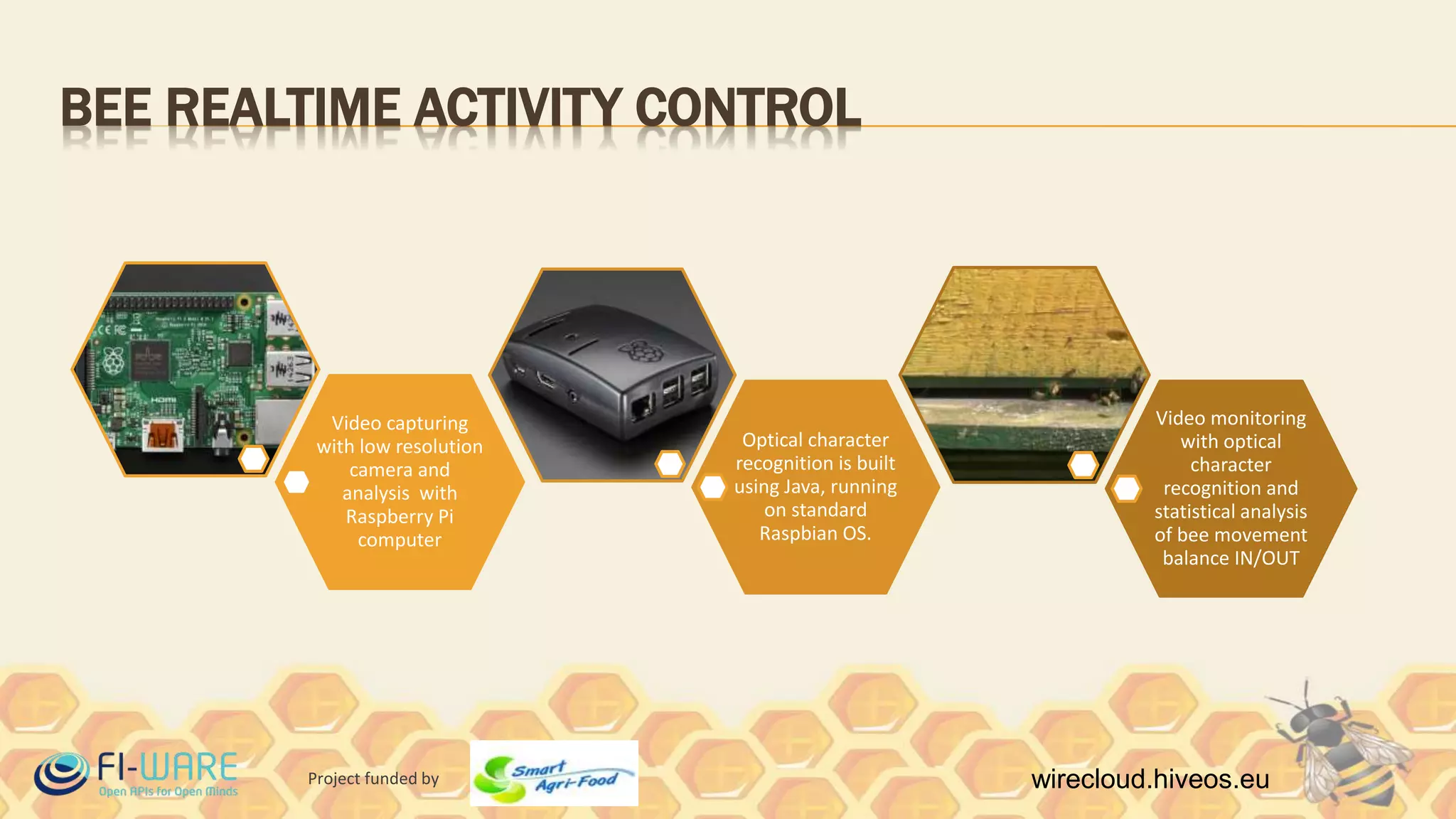 BEE REALTIME ACTIVITY CONTROL

Video capturing with low resolution camera and analysis with Raspberry Pi computer

Optical character recognition is built using Java, running on standard Raspbian OS.

Video monitoring with optical character recognition and statistical analysis of bee movement balance IN/OUT

FI-WARE
Open APIs for Open Minds

Project funded by

Smart Agri-Food

wirecloud.hiveos.eu